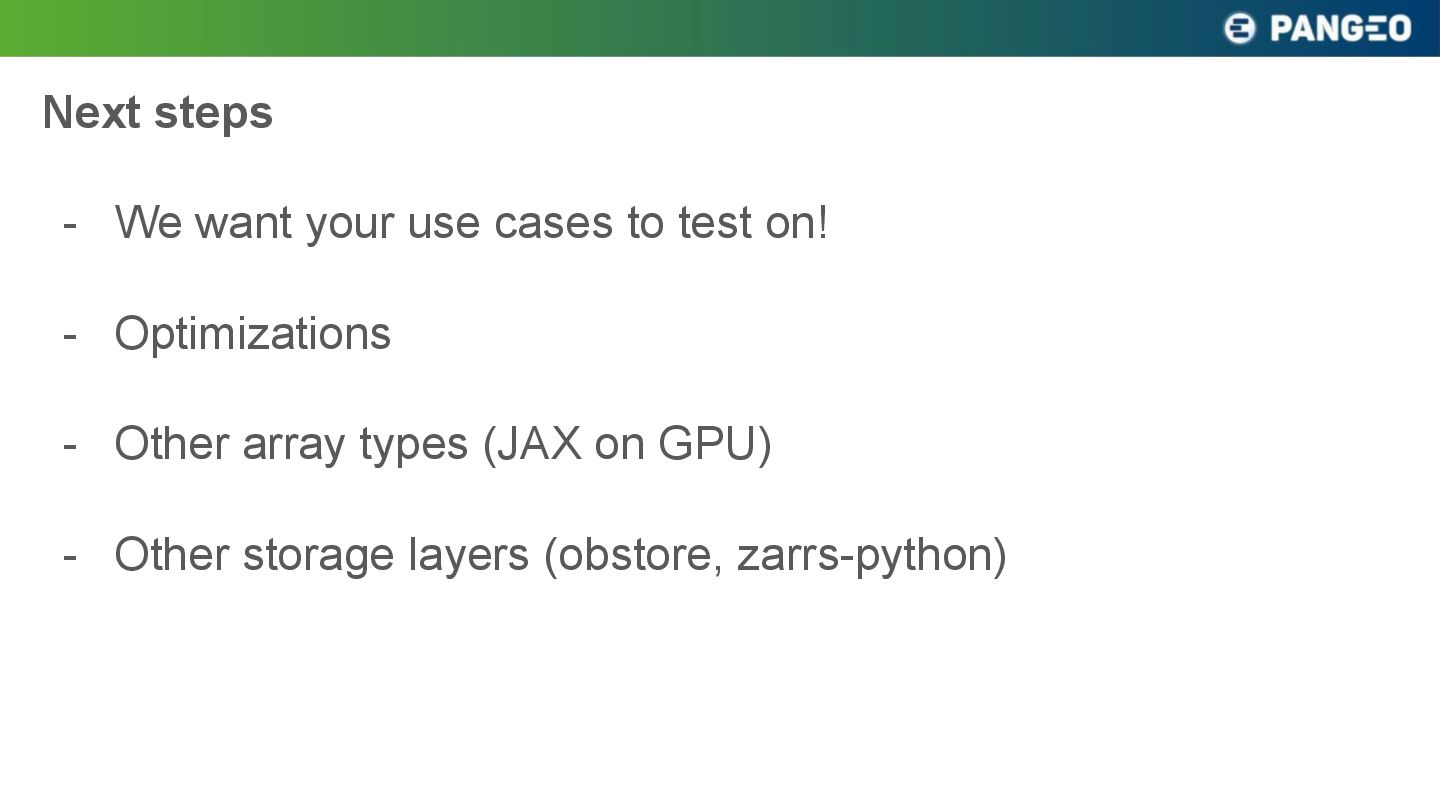 PANGEO

Next steps

- We want your use cases to test on!

- Optimizations

- Other array types (JAX on GPU)

- Other storage layers (obstore, zarrs-python)